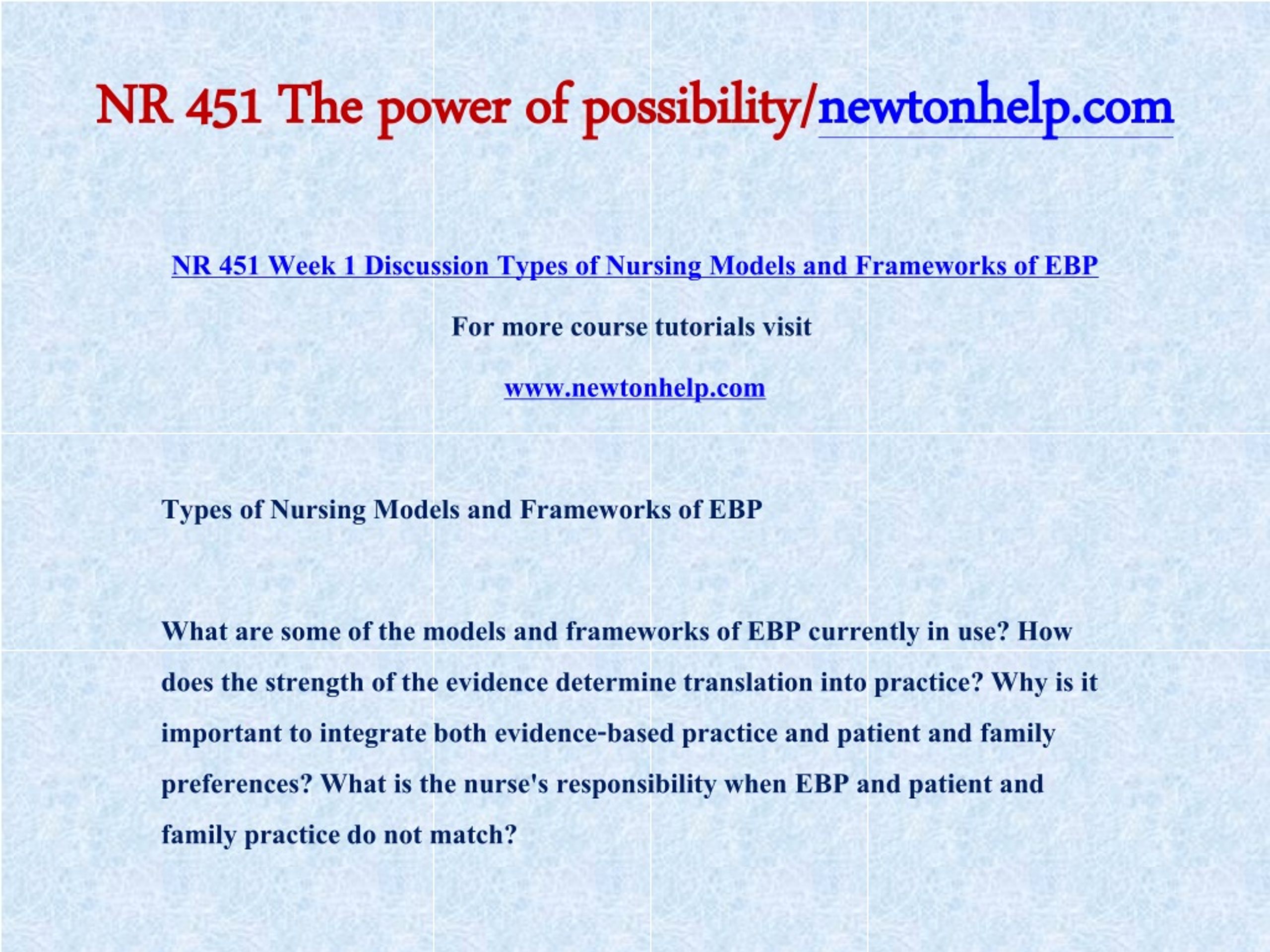 NR 451 The power of possibility/newtonhelp.com

NR 451 Week 1 Discussion Types of Nursing Models and Frameworks of EBP

For more course tutorials visit

www.newtonhelp.com

Types of Nursing Models and Frameworks of EBP

What are some of the models and frameworks of EBP currently in use? How does the strength of the evidence determine translation into practice? Why is it important to integrate both evidence-based practice and patient and family preferences? What is the nurse's responsibility when EBP and patient and family practice do not match?